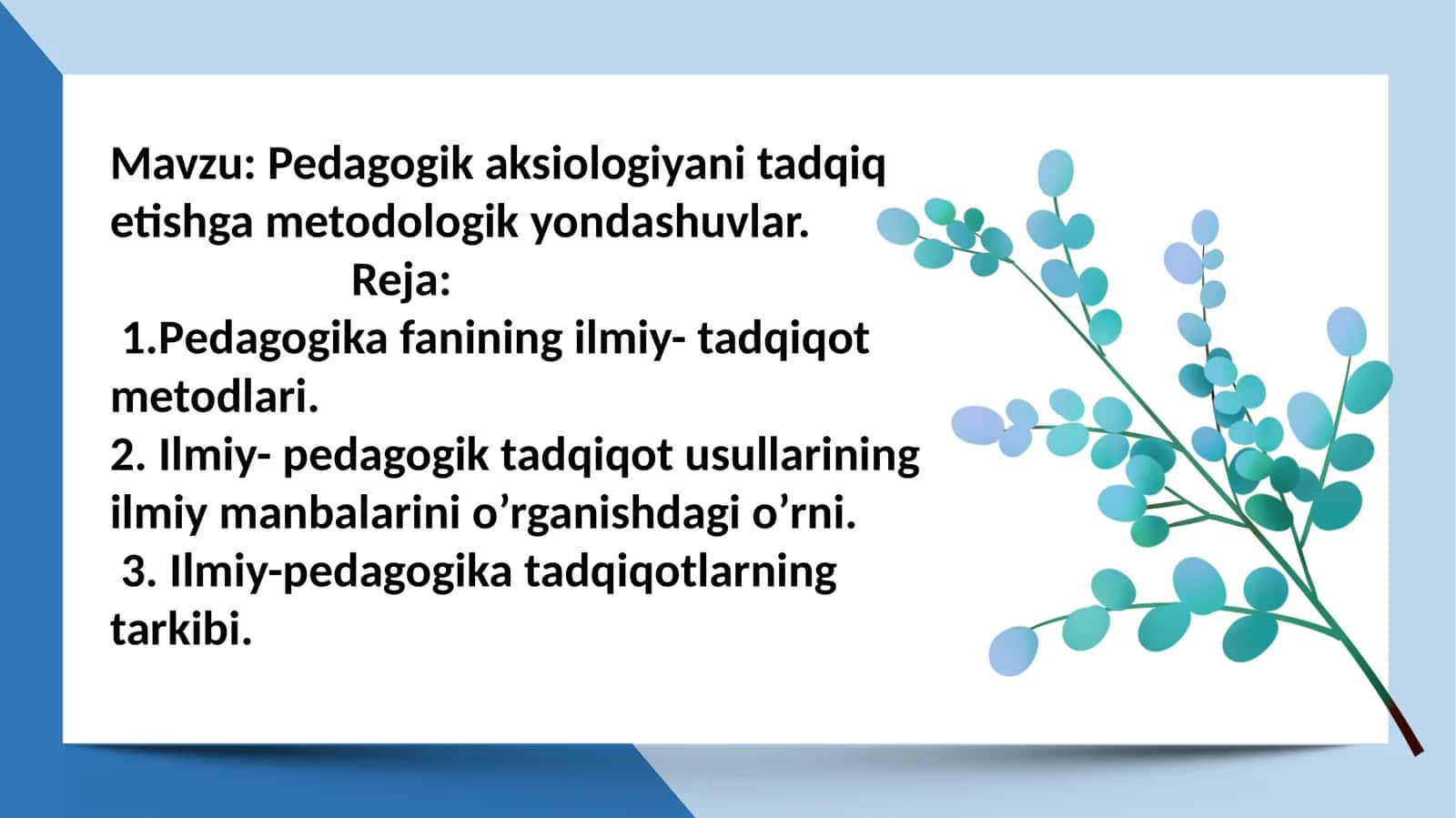 Mavzu: Pedagogik aksiologiyani tadqiq etishga metodologik yondashuvlar.

Reja:

1.Pedagogika fanining ilmiy- tadqiqot metodlari.

2. Ilmiy- pedagogik tadqiqot usullarining ilmiy manbalarini o’rganishdagi o’rni.

3. Ilmiy-pedagogika tadqiqotlarning tarkibi.